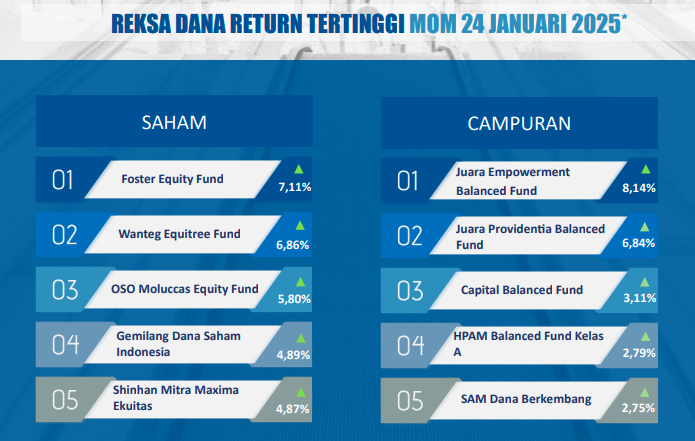 REKSA DANA RETURN TERTINGGI MOM 24 JANUARI 2025*

SAHAM

01 Foster Equity Fund 7,11%

02 Wanteg Equitree Fund 6,86%

03 OSO Moluccas Equity Fund 5,80%

04 Gemilang Dana Saham Indonesia 4,89%

05 Shinhan Mitra Maxima Ekuitas 4,87%

CAMPURAN

01 Juara Empowerment Balanced Fund 8,14%

02 Juara Providentia Balanced Fund 6,84%

03 Capital Balanced Fund 3,11%

04 HPAM Balanced Fund Kelas A 2,79%

05 SAM Dana Berkembang 2,75%